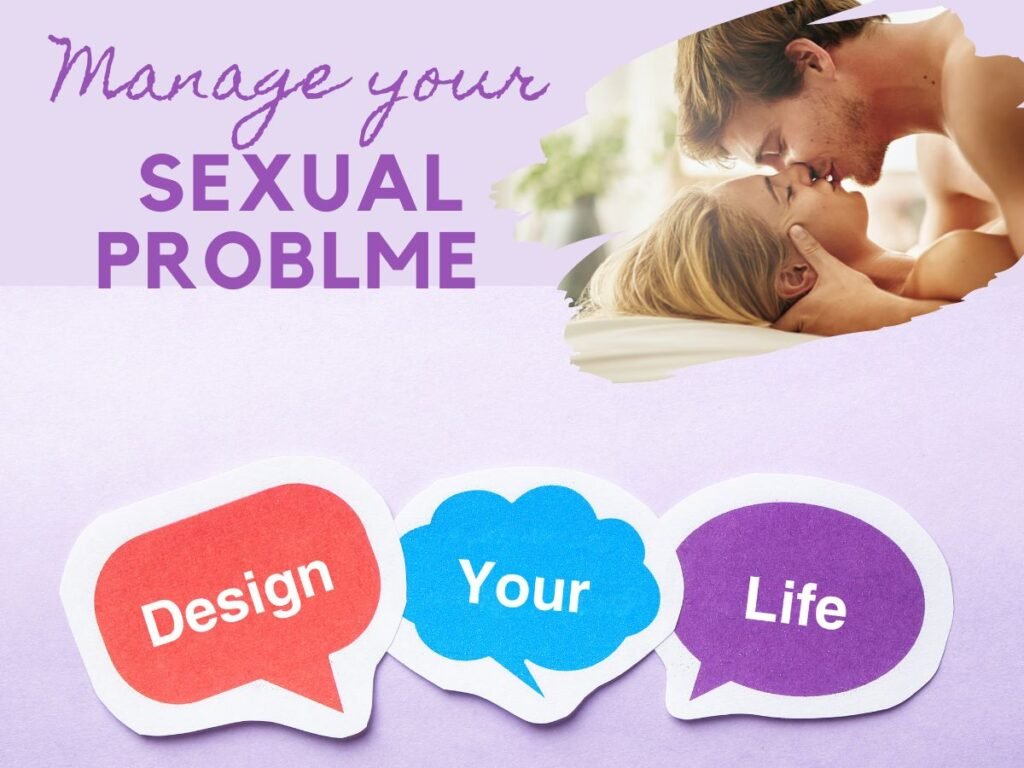 Manage your
SEXUAL
PROBLME

Design

Your

Life